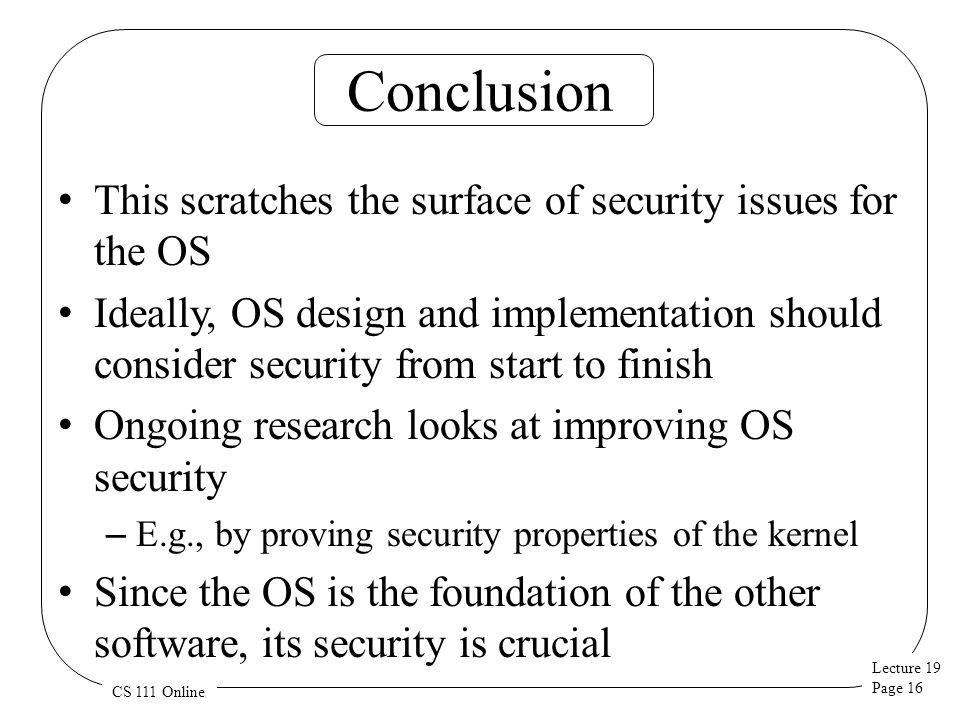 Conclusion

• This scratches the surface of security issues for the OS

• Ideally, OS design and implementation should consider security from start to finish

• Ongoing research looks at improving OS security

– E.g., by proving security properties of the kernel

• Since the OS is the foundation of the other software, its security is crucial

CS 111 Online

Lecture 19
Page 16